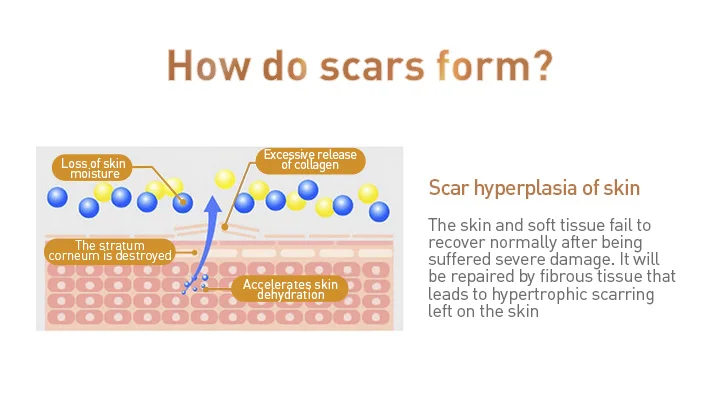 How do scars form?

Loss of skin moisture

Excessive release of collagen

The stratum corneum is destroyed

Accelerates skin dehydration

Scar hyperplasia of skin

The skin and soft tissue fail to recover normally after being suffered severe damage. It will be repaired by fibrous tissue that leads to hypertrophic scarring left on the skin